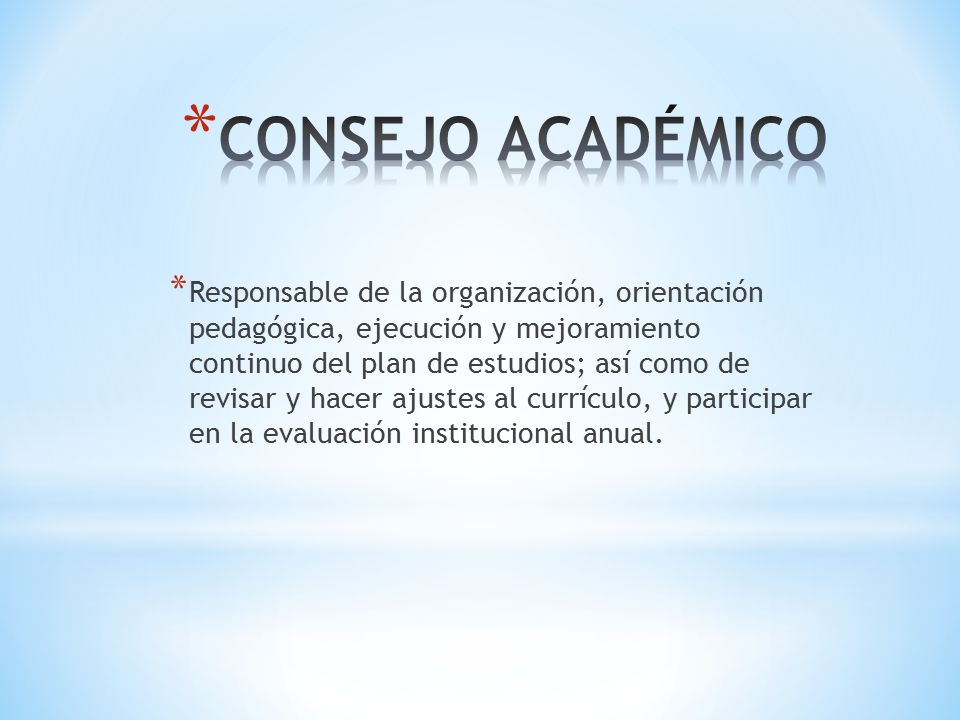 *CONSEJO ACADÉMICO

*Responsable de la organización, orientación pedagógica, ejecución y mejoramiento continuo del plan de estudios; así como de revisar y hacer ajustes al currículo, y participar en la evaluación institucional anual.